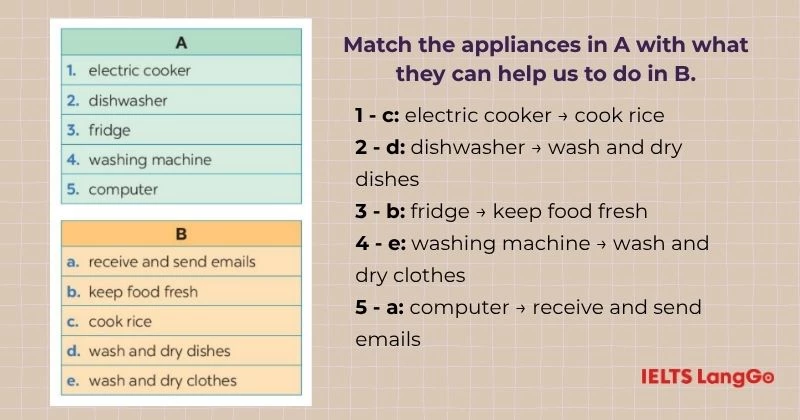 | A |
|---|
| 1. electric cooker |
| 2. dishwasher |
| 3. fridge |
| 4. washing machine |
| 5. computer |

| B |
|---|
| a. receive and send emails |
| b. keep food fresh |
| c. cook rice |
| d. wash and dry dishes |
| e. wash and dry clothes |

Match the appliances in A with what they can help us to do in B.

1 - c: electric cooker → cook rice
2 - d: dishwasher → wash and dry dishes
3 - b: fridge → keep food fresh
4 - e: washing machine → wash and dry clothes
5 - a: computer → receive and send emails

IELTS LangGo